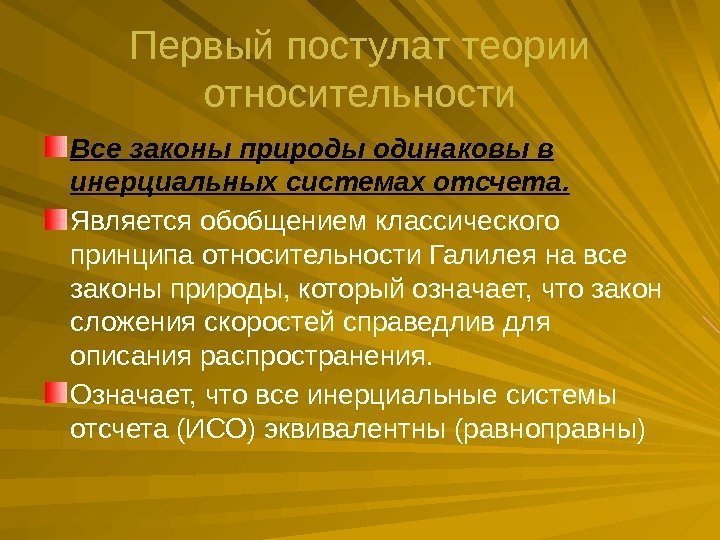 Первый постулат теории относительности

Все законы природы одинаковы в инерциальных системах отсчета.

Является обобщением классического принципа относительности Галилея на все законы природы, который означает, что закон сложения скоростей справедлив для описания распространения.

Означает, что все инерциальные системы отсчета (ИСО) эквивалентны (равноправны)